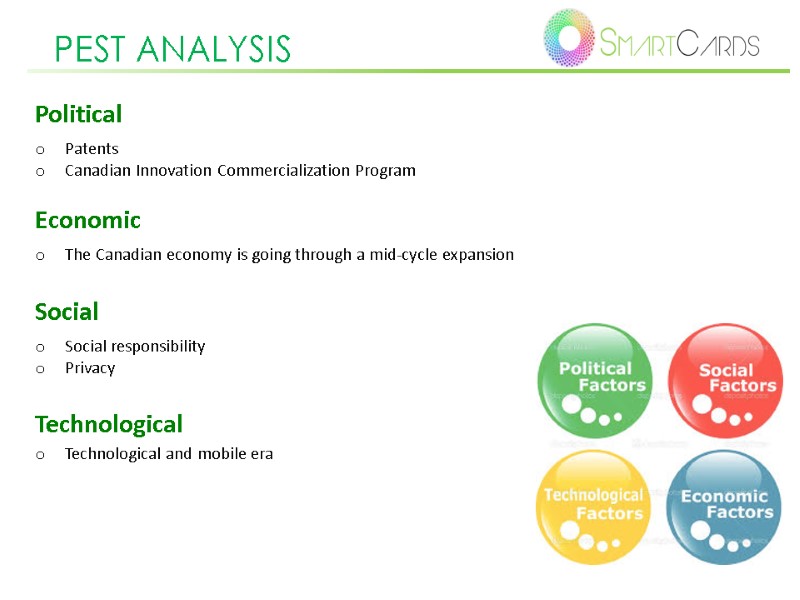 PEST ANALYSIS

SMARTCARDS

Political

o Patents
o Canadian Innovation Commercialization Program

Economic

o The Canadian economy is going through a mid-cycle expansion

Social

o Social responsibility
o Privacy

Technological

o Technological and mobile era

Political Factors

Social Factors

Technological Factors

Economic Factors